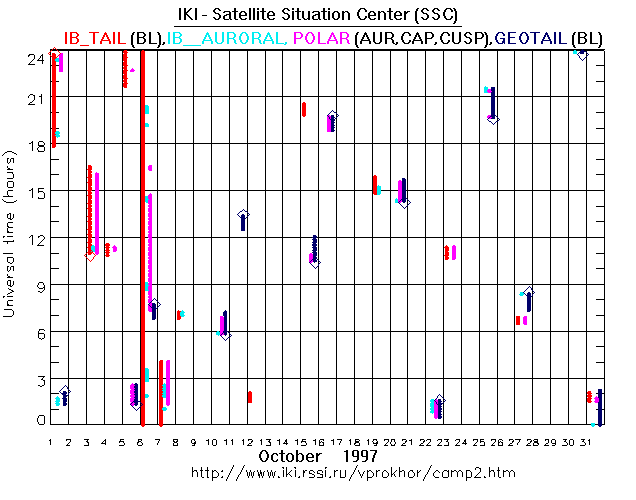 IKI - Satellite Situation Center (SSC)
IB_TAIL (BL),IB__AURORAL, POLAR (AUR,CAP,CUSP),GEOTAIL (BL)

Universal time (hours)

24
21
18
15
12
9
6
3
0

1 2 3 4 5 6 7 8 9 10 11 12 13 14 15 16 17 18 19 20 21 22 23 24 25 26 27 28 29 30 31

October 1997
http://www.iki.rssi.ru/vprokhor/camp2.htm